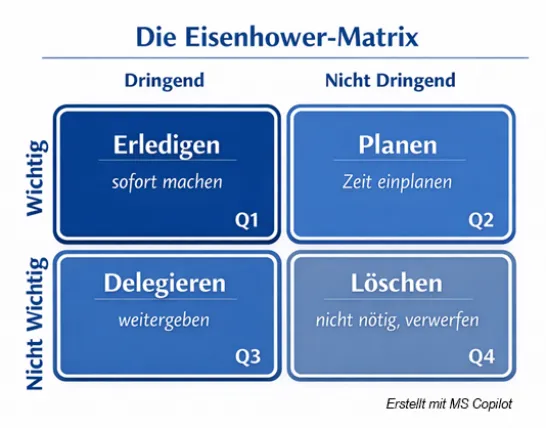 Die Eisenhower-Matrix

Dringend

Nicht Dringend

Wichtig

Erledigen

sofort machen

Q1

Planen

Zeit einplanen

Q2

Nicht Wichtig

Delegieren

weitergeben

Q3

Löschen

nicht nötig, verwerfen

Q4

Erstellt mit MS Copilot